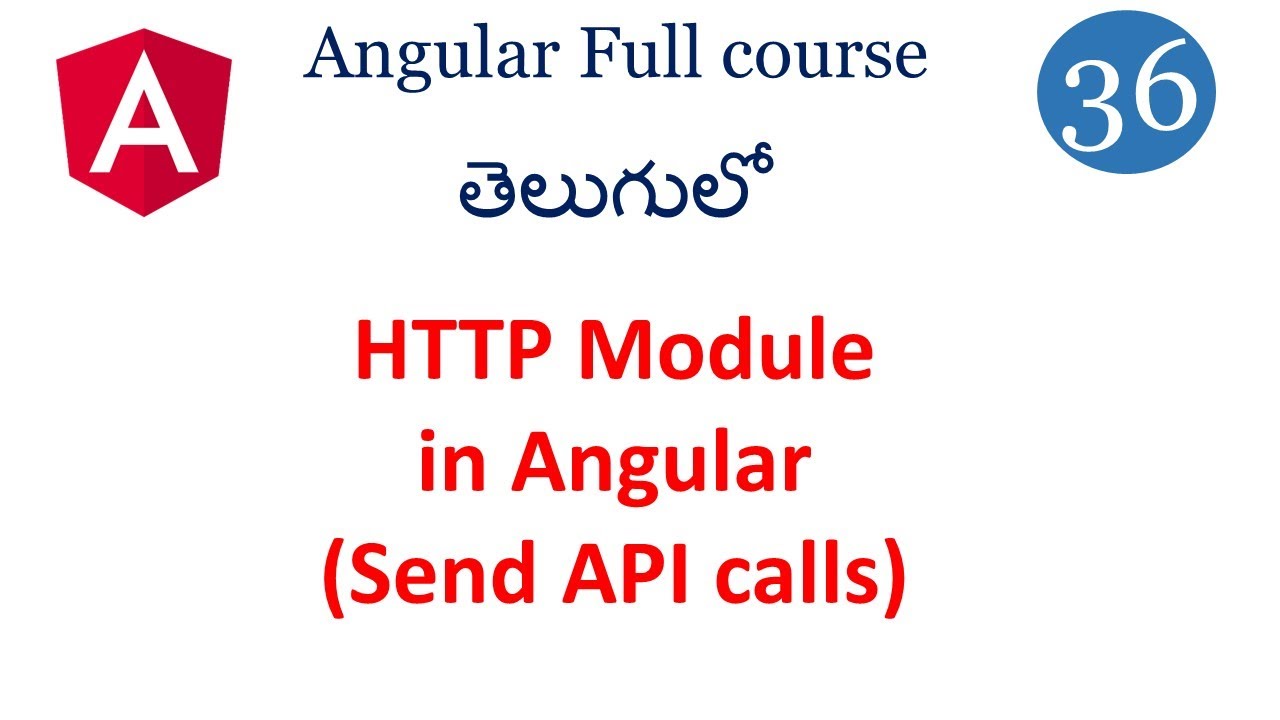 A

Angular Full course

36

తెలుగులో

HTTP Module
in Angular
(Send API calls)